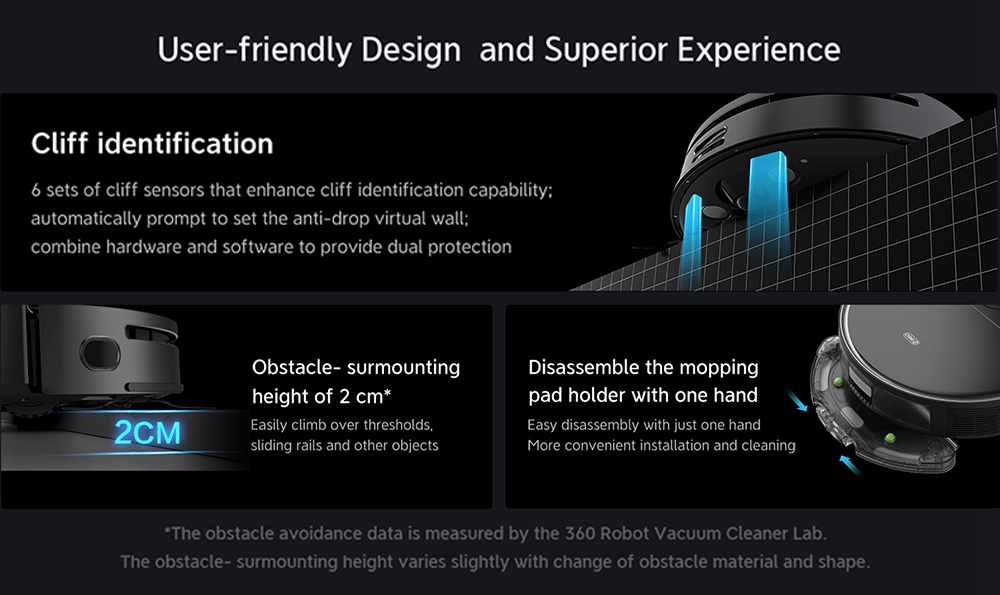 User-friendly Design  and Superior Experience

Cliff identification

6 sets of cliff sensors that enhance cliff identification capability; automatically prompt to set the anti-drop virtual wall; combine hardware and software to provide dual protection

2CM

Obstacle- surmounting height of 2 cm*

Easily climb over thresholds, sliding rails and other objects

Disassemble the mopping pad holder with one hand

Easy disassembly with just one hand
More convenient installation and cleaning

*The obstacle avoidance data is measured by the 360 Robot Vacuum Cleaner Lab.
The obstacle- surmounting height varies slightly with change of obstacle material and shape.